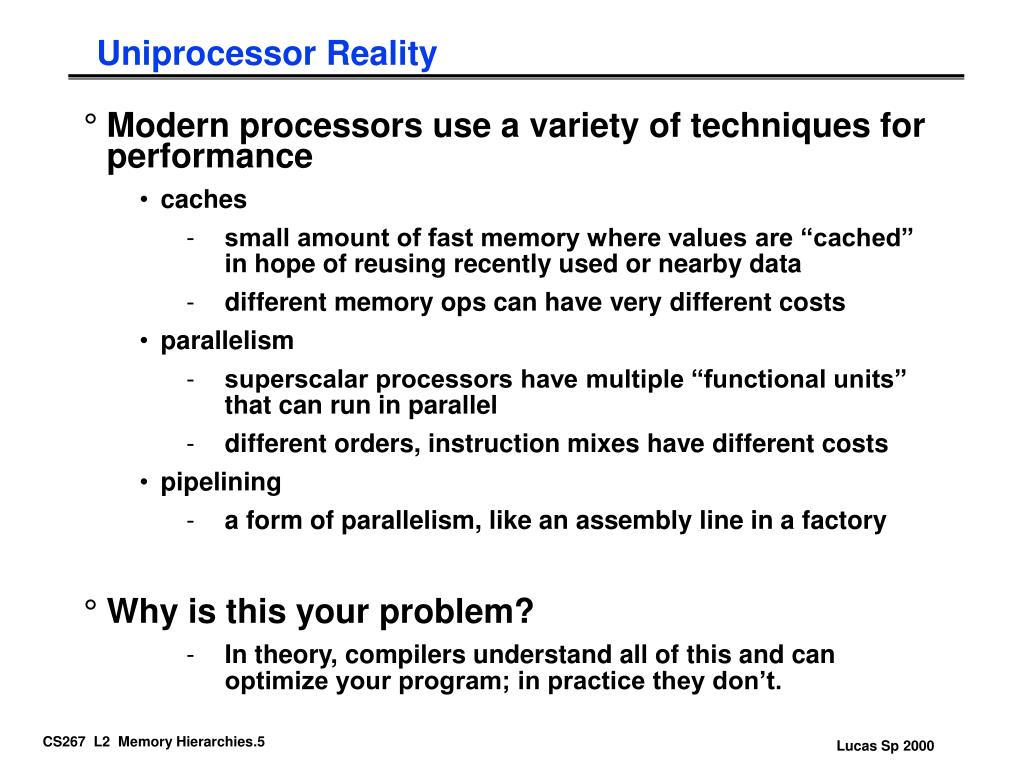 Uniprocessor Reality

° Modern processors use a variety of techniques for performance

• caches

- small amount of fast memory where values are “cached” in hope of reusing recently used or nearby data

- different memory ops can have very different costs

• parallelism

- superscalar processors have multiple “functional units” that can run in parallel

- different orders, instruction mixes have different costs

• pipelining

- a form of parallelism, like an assembly line in a factory

° Why is this your problem?

- In theory, compilers understand all of this and can optimize your program; in practice they don’t.

CS267 L2 Memory Hierarchies.5

Lucas Sp 2000